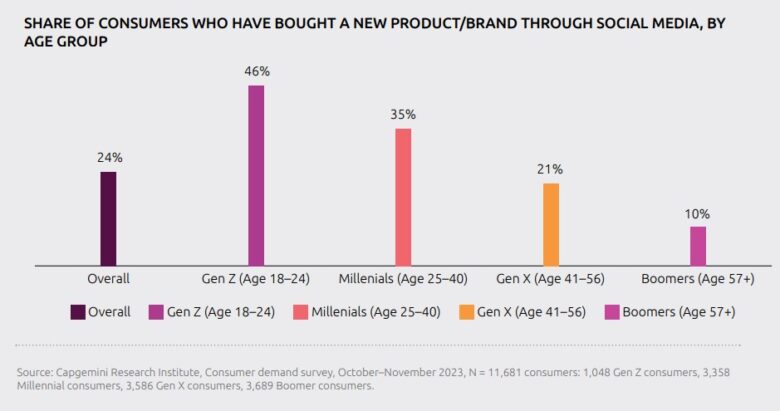 SHARE OF CONSUMERS WHO HAVE BOUGHT A NEW PRODUCT/BRAND THROUGH SOCIAL MEDIA, BY AGE GROUP

24%
46%
35%
21%
10%

Overall
Gen Z (Age 18–24)
Millenials (Age 25–40)
Gen X (Age 41–56)
Boomers (Age 57+)

Overall
Gen Z (Age 18–24)
Millenials (Age 25–40)
Gen X (Age 41–56)
Boomers (Age 57+)

Source: Capgemini Research Institute, Consumer demand survey, October–November 2023, N = 11,681 consumers: 1,048 Gen Z consumers, 3,358 Millennial consumers, 3,586 Gen X consumers, 3,689 Boomer consumers.